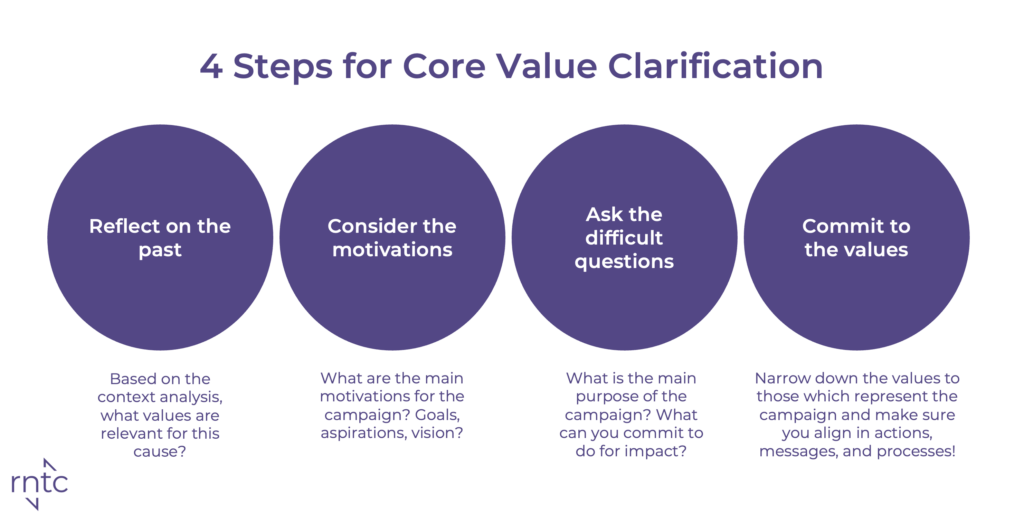 4 Steps for Core Value Clarification

Reflect on the past

Based on the context analysis, what values are relevant for this cause?

Consider the motivations

What are the main motivations for the campaign? Goals, aspirations, vision?

Ask the difficult questions

What is the main purpose of the campaign? What can you commit to do for impact?

Commit to the values

Narrow down the values to those which represent the campaign and make sure you align in actions, messages, and processes!

rntc